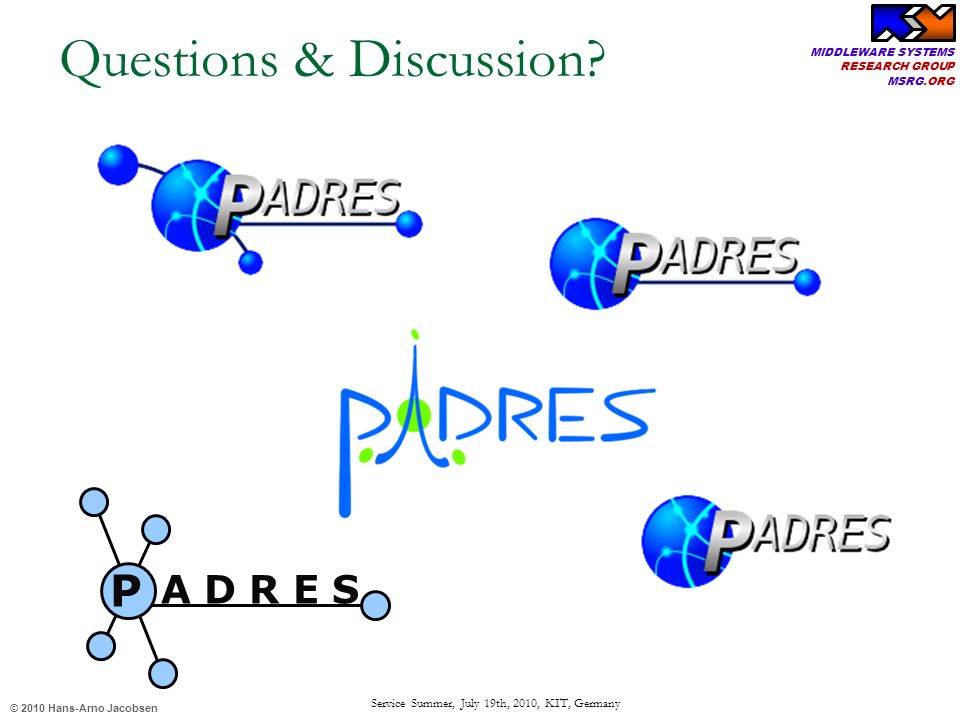 Questions & Discussion?

MIDDLEWARE SYSTEMS
RESEARCH GROUP
MSRG.ORG

PADRES

PADRES

PADRES

PADRES

PADRES

© 2010 Hans-Arno Jacobsen

Service Summer, July 19th, 2010, KIT, Germany